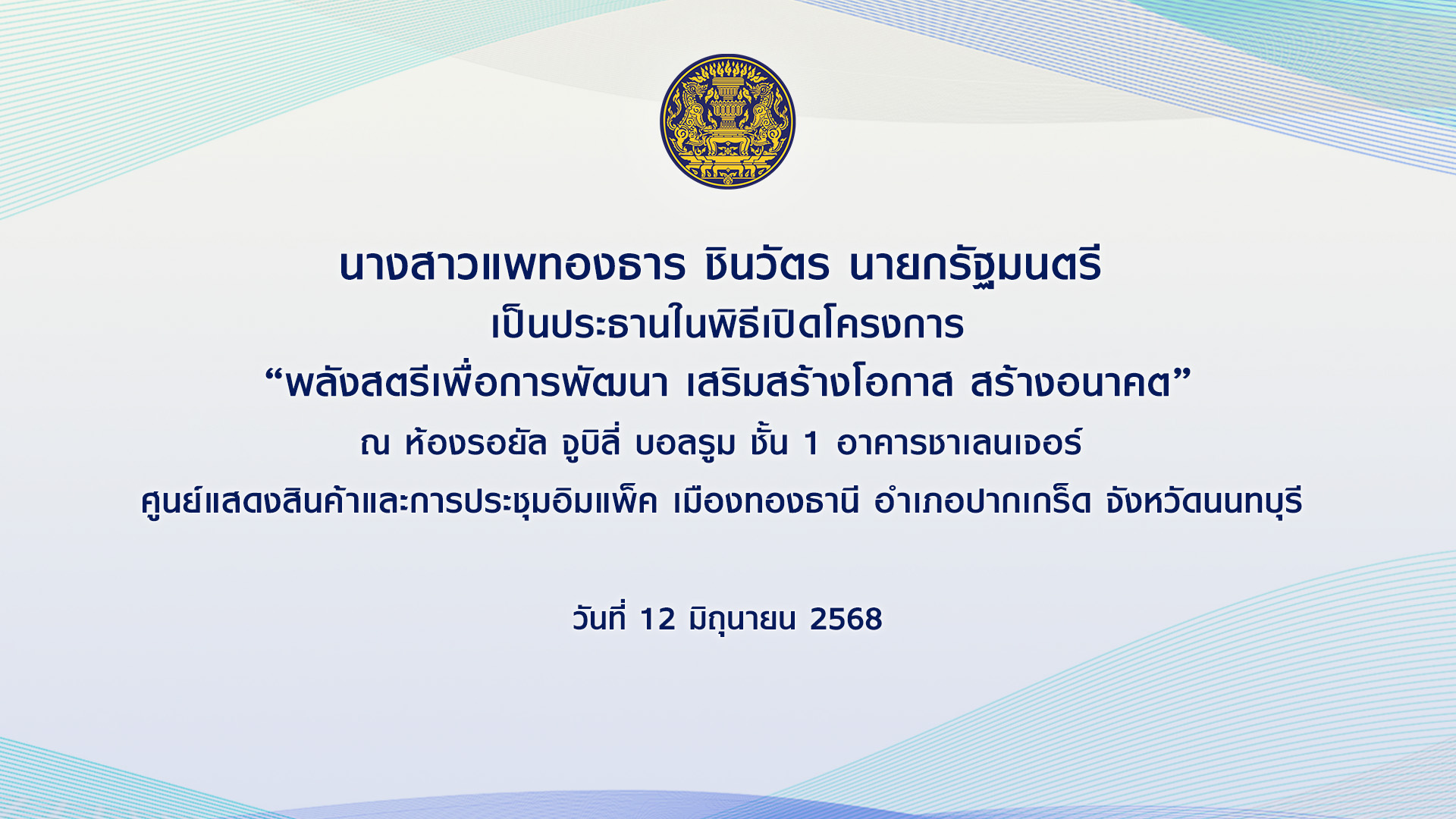 นางสาวแพทองธาร ชินวัตร นายกรัฐมนตรี
เป็นประธานในพิธีเปิดโครงการ
“พลังสตรีเพื่อการพัฒนา เสริมสร้างโอกาส สร้างอนาคต”
ณ ห้องรอยัล จูบิลี่ บอลรูม ชั้น 1 อาคารชาเลนเจอร์
ศูนย์แสดงสินค้าและการประชุมอิมแพ็ค เมืองทองธานี อำเภอปากเกร็ด จังหวัดนนทบุรี

วันที่ 12 มิถุนายน 2568